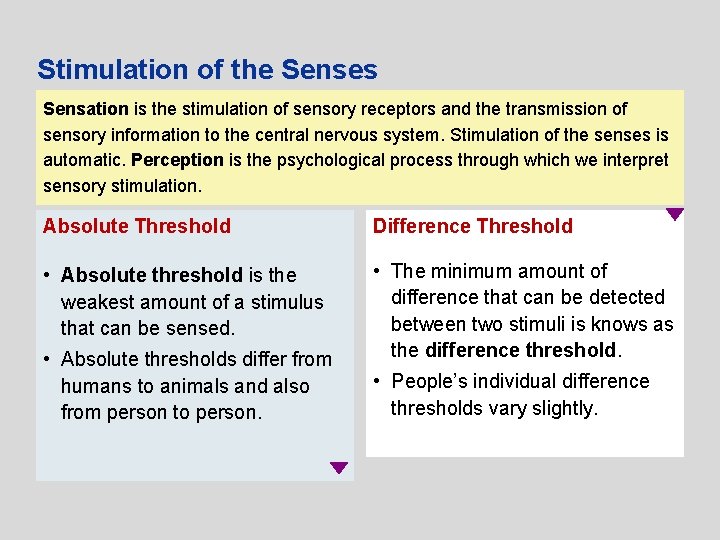 Stimulation of the Senses

Sensation is the stimulation of sensory receptors and the transmission of sensory information to the central nervous system. Stimulation of the senses is automatic. Perception is the psychological process through which we interpret sensory stimulation.

Absolute Threshold

• Absolute threshold is the weakest amount of a stimulus that can be sensed.
• Absolute thresholds differ from humans to animals and also from person to person.

Difference Threshold

• The minimum amount of difference that can be detected between two stimuli is knows as the difference threshold.
• People's individual difference thresholds vary slightly.